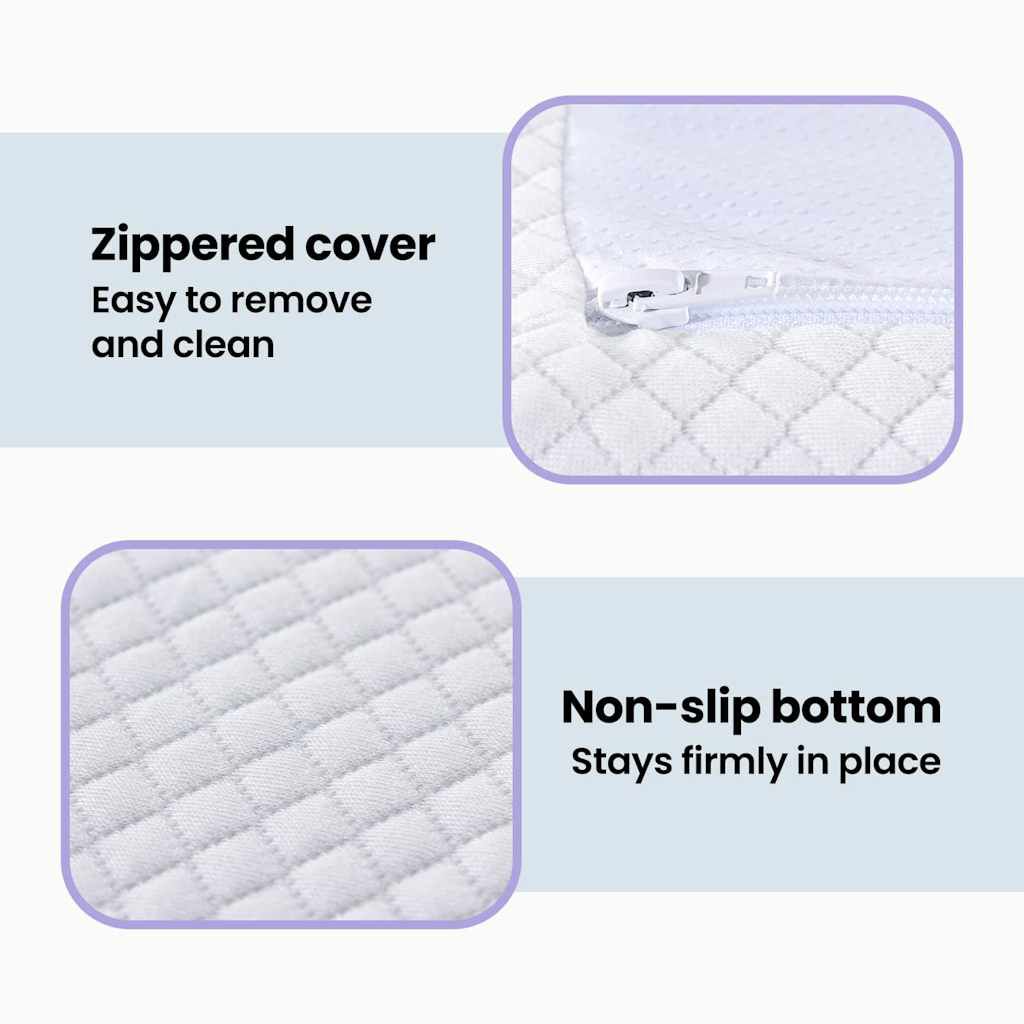 Zippered cover
Easy to remove and clean

Non-slip bottom
Stays firmly in place